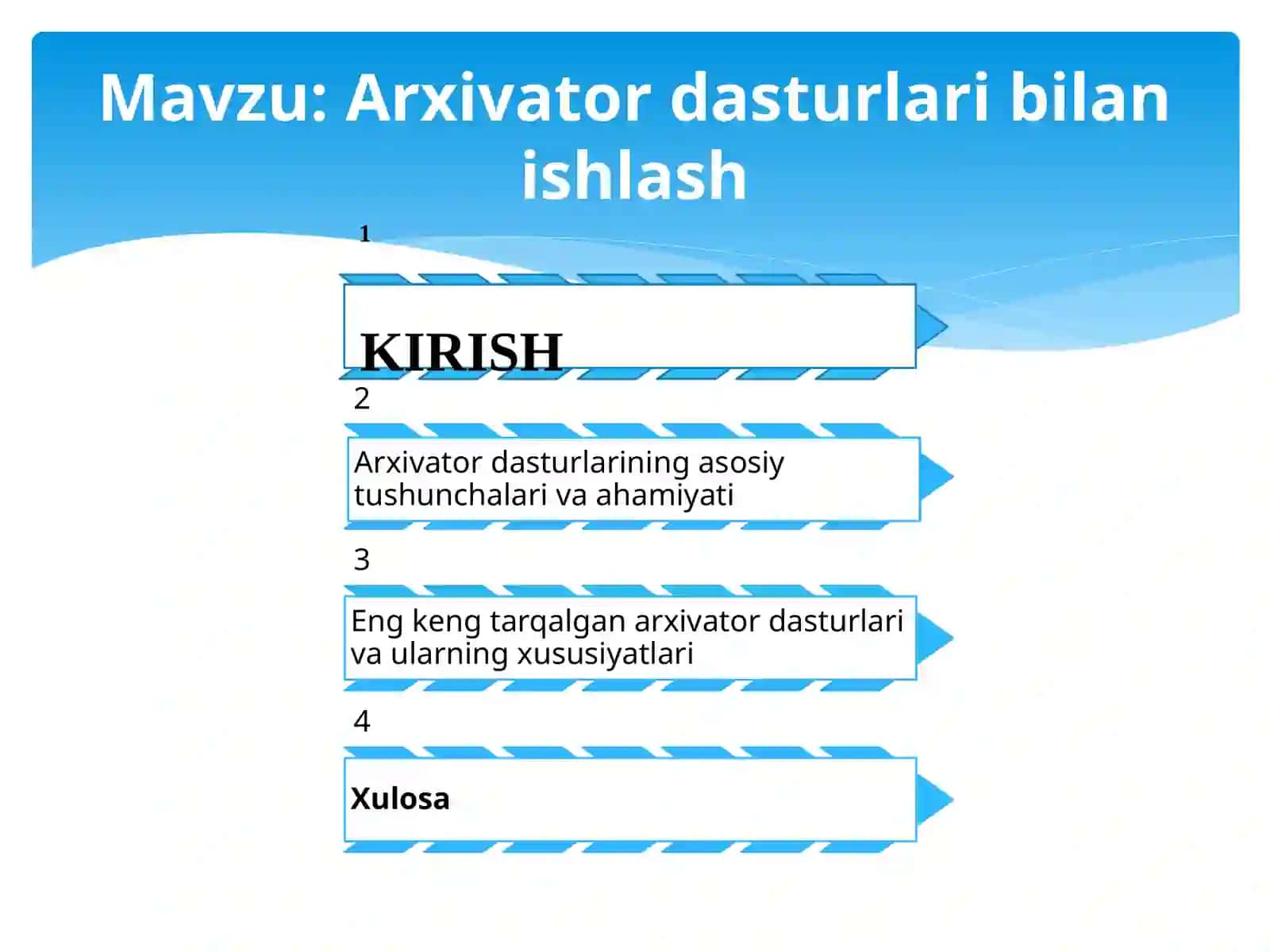 Mavzu: Arxivator dasturlari bilan ishlash

1

KIRISH

2

Arxivator dasturlarining asosiy tushunchalari va ahamiyati

3

Eng keng tarqalgan arxivator dasturlari va ularning xususiyatlari

4

Xulosa